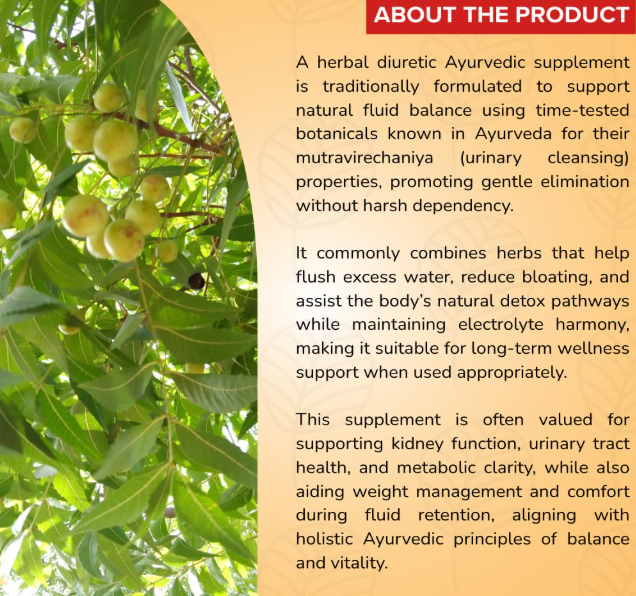 ABOUT THE PRODUCT

A herbal diuretic Ayurvedic supplement is traditionally formulated to support natural fluid balance using time-tested botanicals known in Ayurveda for their mutravirechaniya (urinary cleansing) properties, promoting gentle elimination without harsh dependency.

It commonly combines herbs that help flush excess water, reduce bloating, and assist the body's natural detox pathways while maintaining electrolyte harmony, making it suitable for long-term wellness support when used appropriately.

This supplement is often valued for supporting kidney function, urinary tract health, and metabolic clarity, while also aiding weight management and comfort during fluid retention, aligning with holistic Ayurvedic principles of balance and vitality.